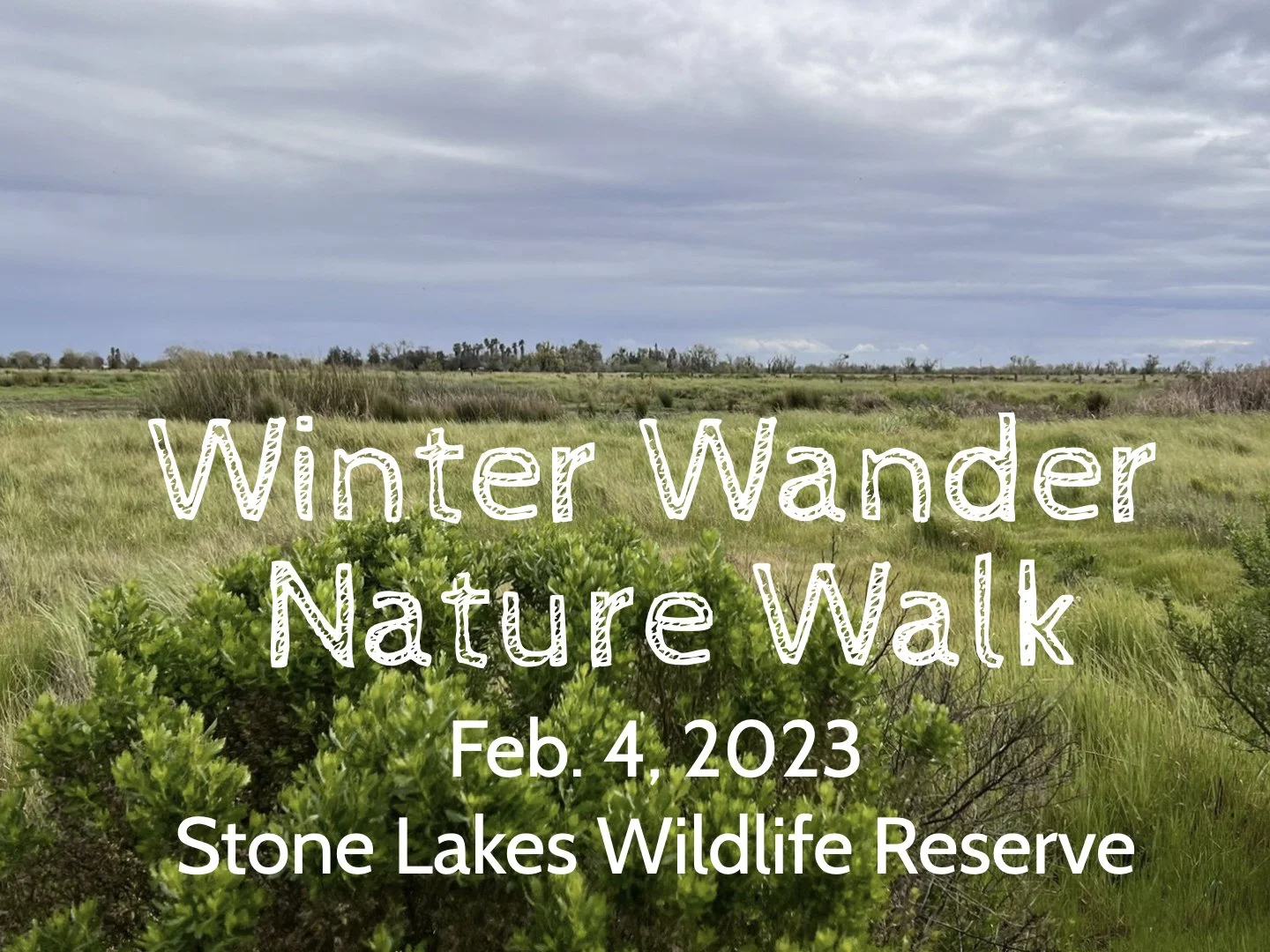 Winter Wander
Nature Walk

Feb. 4, 2023
Stone Lakes Wildlife Reserve